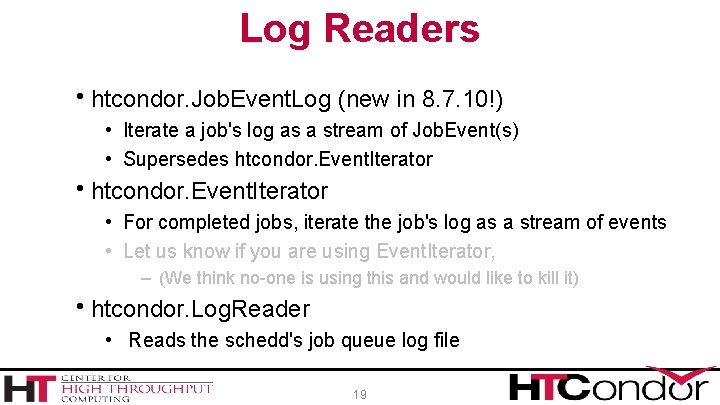 Log Readers

• htcondor.JobEventLog (new in 8.7.10!)
  • Iterate a job's log as a stream of JobEvent(s)
  • Supersedes htcondor.EventIterator
• htcondor.EventIterator
  • For completed jobs, iterate the job's log as a stream of events
  • Let us know if you are using EventIterator,
    – (We think no-one is using this and would like to kill it)
• htcondor.LogReader
  • Reads the schedd's job queue log file

HT CENTER FOR HIGH THROUGHPUT COMPUTING

19

HTCondor